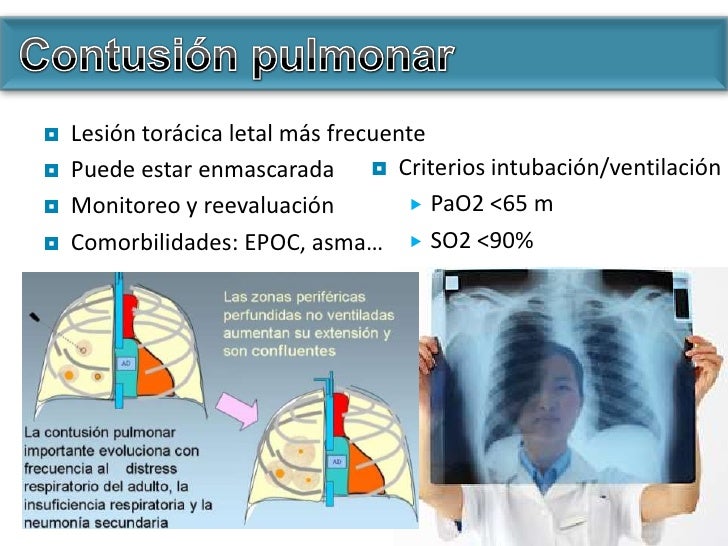 Contusión pulmonar

Lesión torácica letal más frecuente
Puede estar enmascarada
Monitoreo y reevaluación
Comorbilidades: EPOC, asma…

Criterios intubación/ventilación
PaO2 <65 m
SO2 <90%

AD

Las zonas periféricas perfundidas no ventiladas aumentan su extensión y son confluentes

AD

La contusión pulmonar importante evoluciona con frecuencia al distress respiratorio del adulto, la insuficiencia respiratoria y la neumonía secundaria